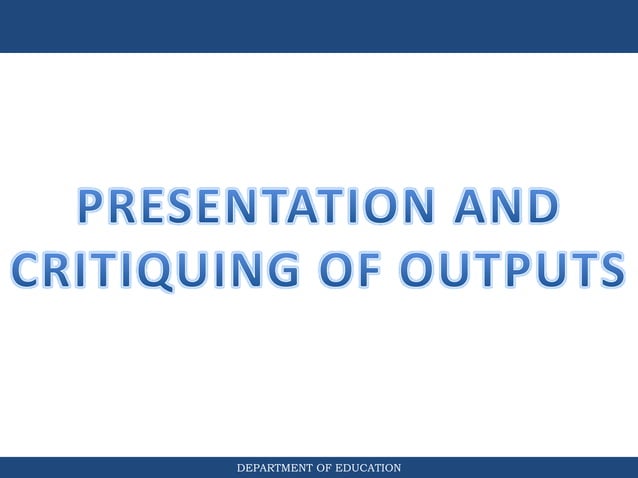 PRESENTATION AND CRITIQUING OF OUTPUTS

DEPARTMENT OF EDUCATION